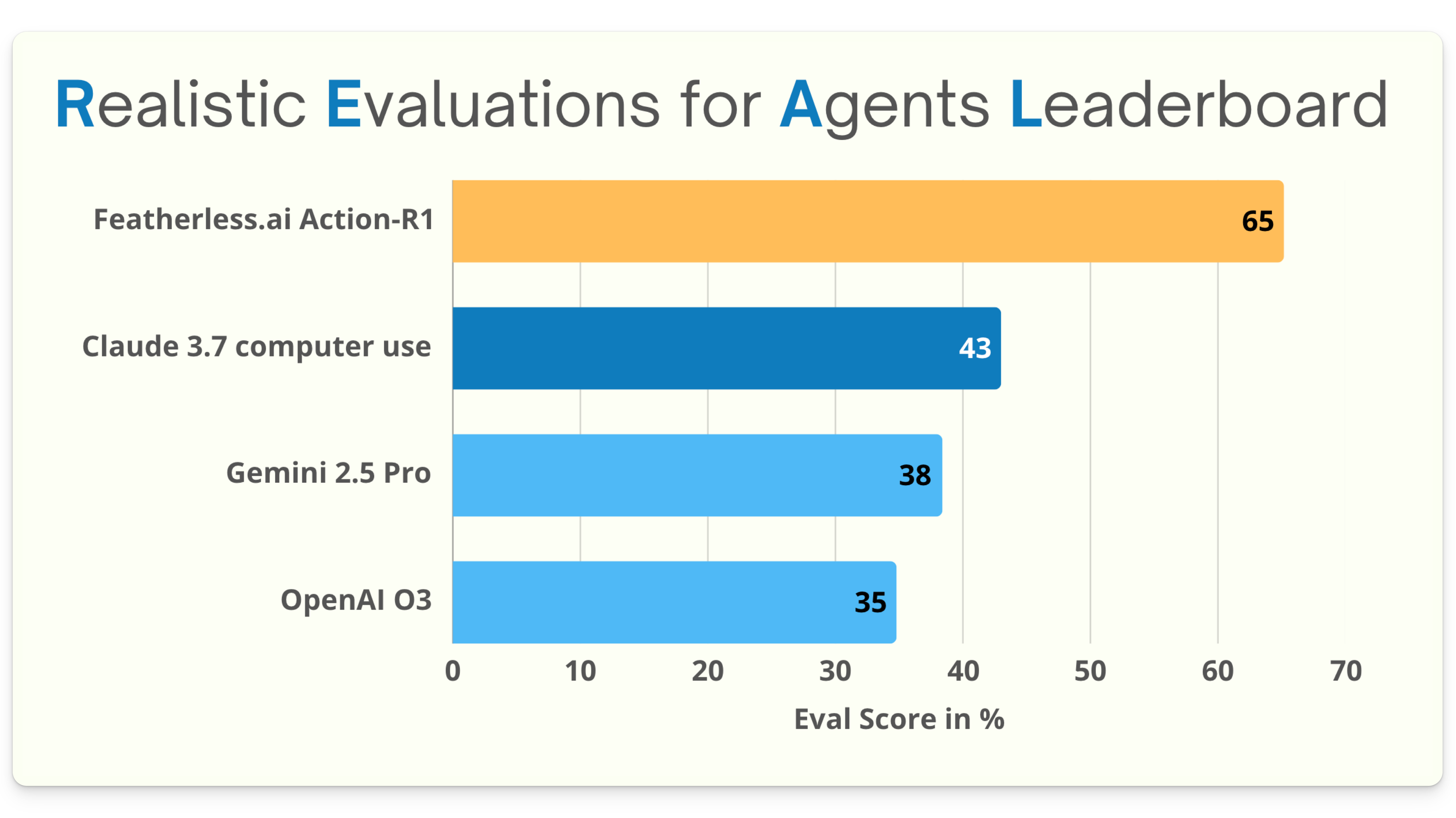 Realistic Evaluations for Agents Leaderboard

Featherless.ai Action-R1 65

Claude 3.7 computer use 43

Gemini 2.5 Pro 38

OpenAI O3 35

0 10 20 30 40 50 60 70

Eval Score in %